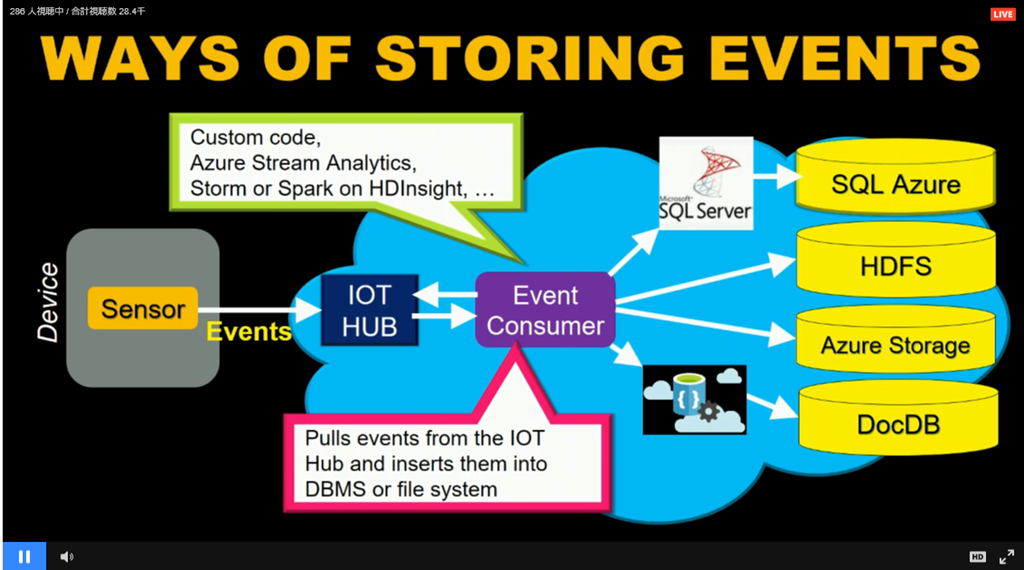 286 人視聴中 / 合計視聴数 28.4千

LIVE

WAYS OF STORING EVENTS

Custom code,
Azure Stream Analytics,
Storm or Spark on HDInsight, …

Device

Sensor

Events

IOT HUB

Event Consumer

Microsoft SQL Server

SQL Azure

HDFS

Azure Storage

DocDB

Pulls events from the IOT Hub and inserts them into DBMS or file system

HD